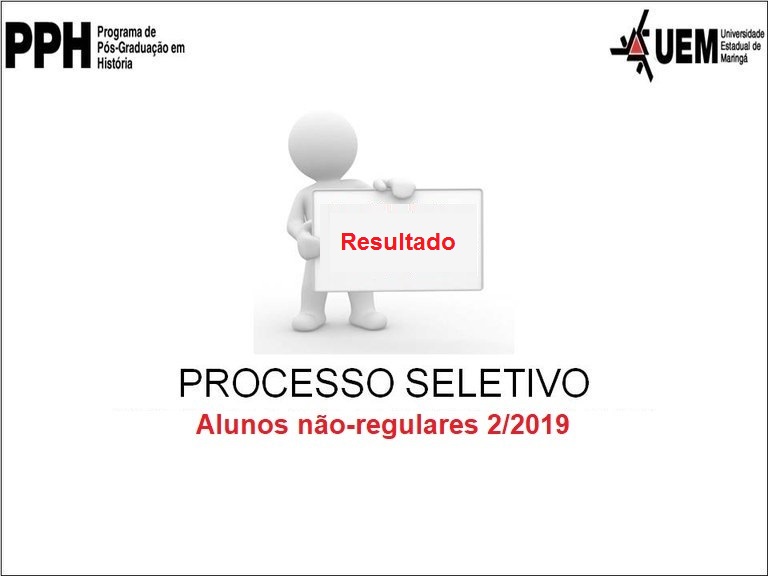 PPH Programa de Pós-Graduação em História

UEM Universidade Estadual de Maringá

Resultado

PROCESSO SELETIVO

Alunos não-regulares 2/2019